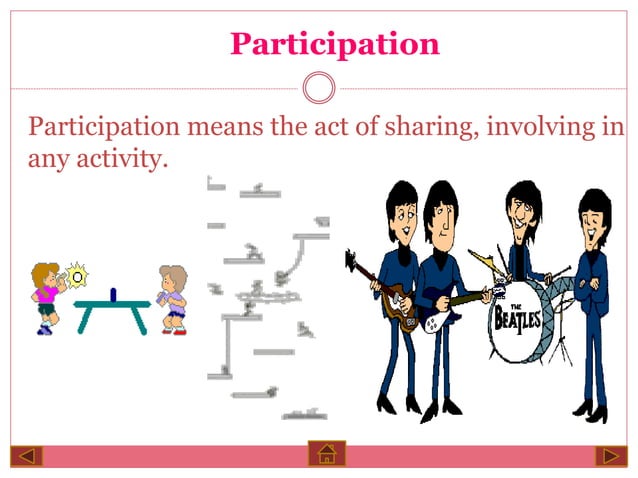 Participation

Participation means the act of sharing, involving in any activity.

THE BEATLES